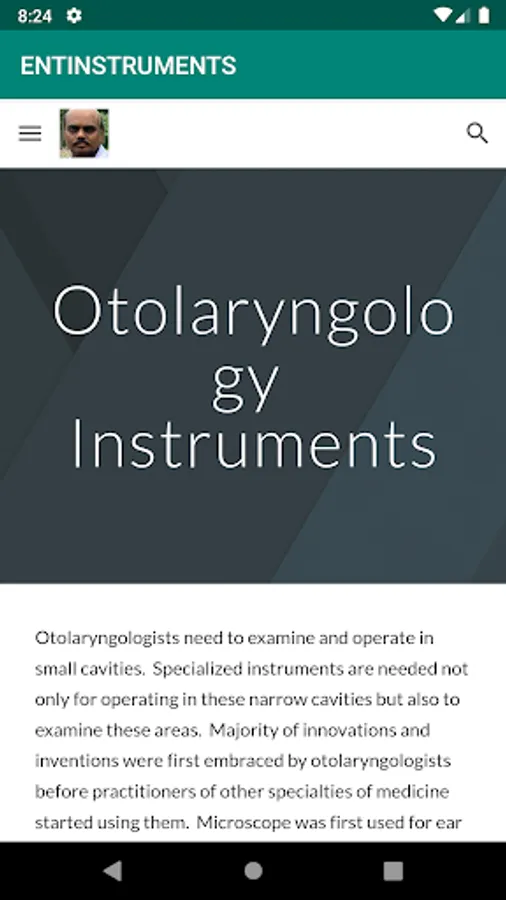 8:24

ENTINSTRUMENTS

Otolaryngology Instruments

Otolaryngologists need to examine and operate in small cavities. Specialized instruments are needed not only for operating in these narrow cavities but also to examine these areas. Majority of innovations and inventions were first embraced by otolaryngologists before practitioners of other specialties of medicine started using them. Microscope was first used for ear